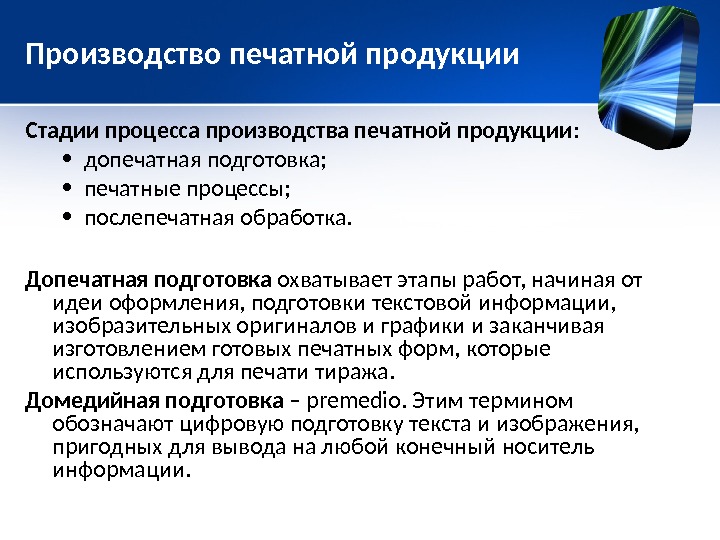 Производство печатной продукции

Стадии процесса производства печатной продукции:
• допечатная подготовка;
• печатные процессы;
• послепечатная обработка.

Допечатная подготовка охватывает этапы работ, начиная от идеи оформления, подготовки текстовой информации, изобразительных оригиналов и графики и заканчивая изготовлением готовых печатных форм, которые используются для печати тиража.

Домедийная подготовка – premedio. Этим термином обозначают цифровую подготовку текста и изображения, пригодных для вывода на любой конечный носитель информации.